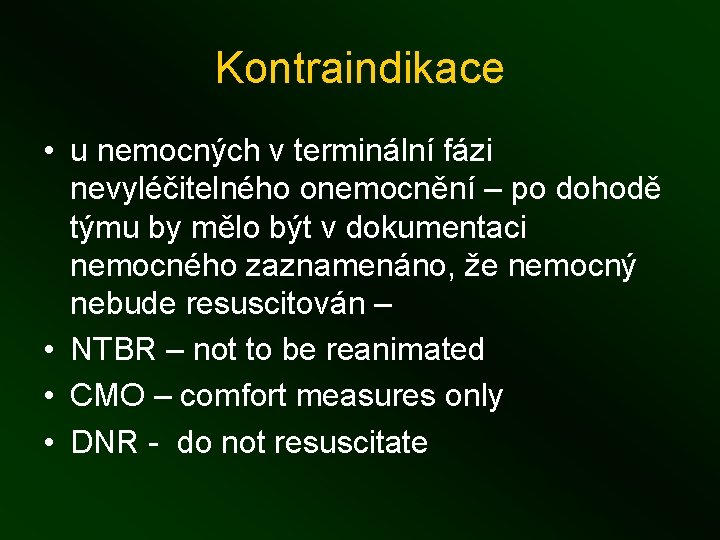 Kontraindikace

• u nemocných v terminální fázi nevyléčitelného onemocnění – po dohodě týmu by mělo být v dokumentaci nemocného zaznamenáno, že nemocný nebude resuscitován –
• NTBR – not to be reanimated
• CMO – comfort measures only
• DNR - do not resuscitate